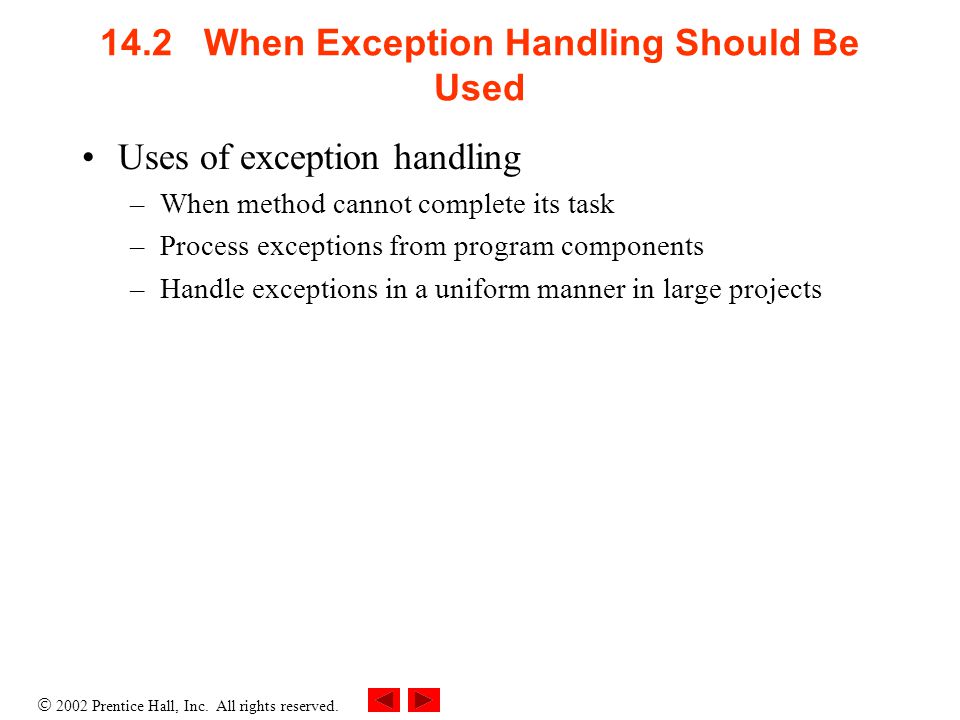 14.2 When Exception Handling Should Be Used

• Uses of exception handling
– When method cannot complete its task
– Process exceptions from program components
– Handle exceptions in a uniform manner in large projects

© 2002 Prentice Hall, Inc. All rights reserved.